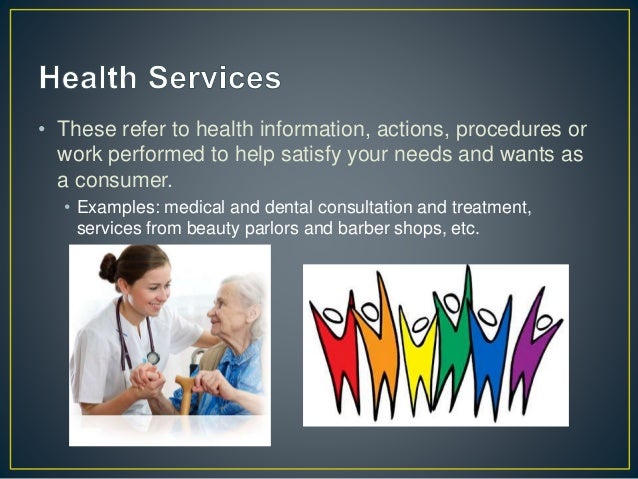 Health Services

• These refer to health information, actions, procedures or work performed to help satisfy your needs and wants as a consumer.

• Examples: medical and dental consultation and treatment, services from beauty parlors and barber shops, etc.